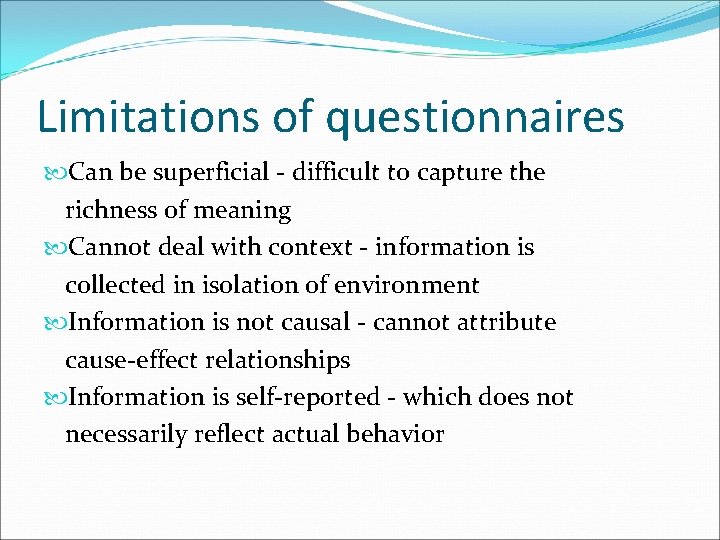 Limitations of questionnaires

Can be superficial - difficult to capture the richness of meaning

Cannot deal with context - information is collected in isolation of environment

Information is not causal - cannot attribute cause-effect relationships

Information is self-reported - which does not necessarily reflect actual behavior